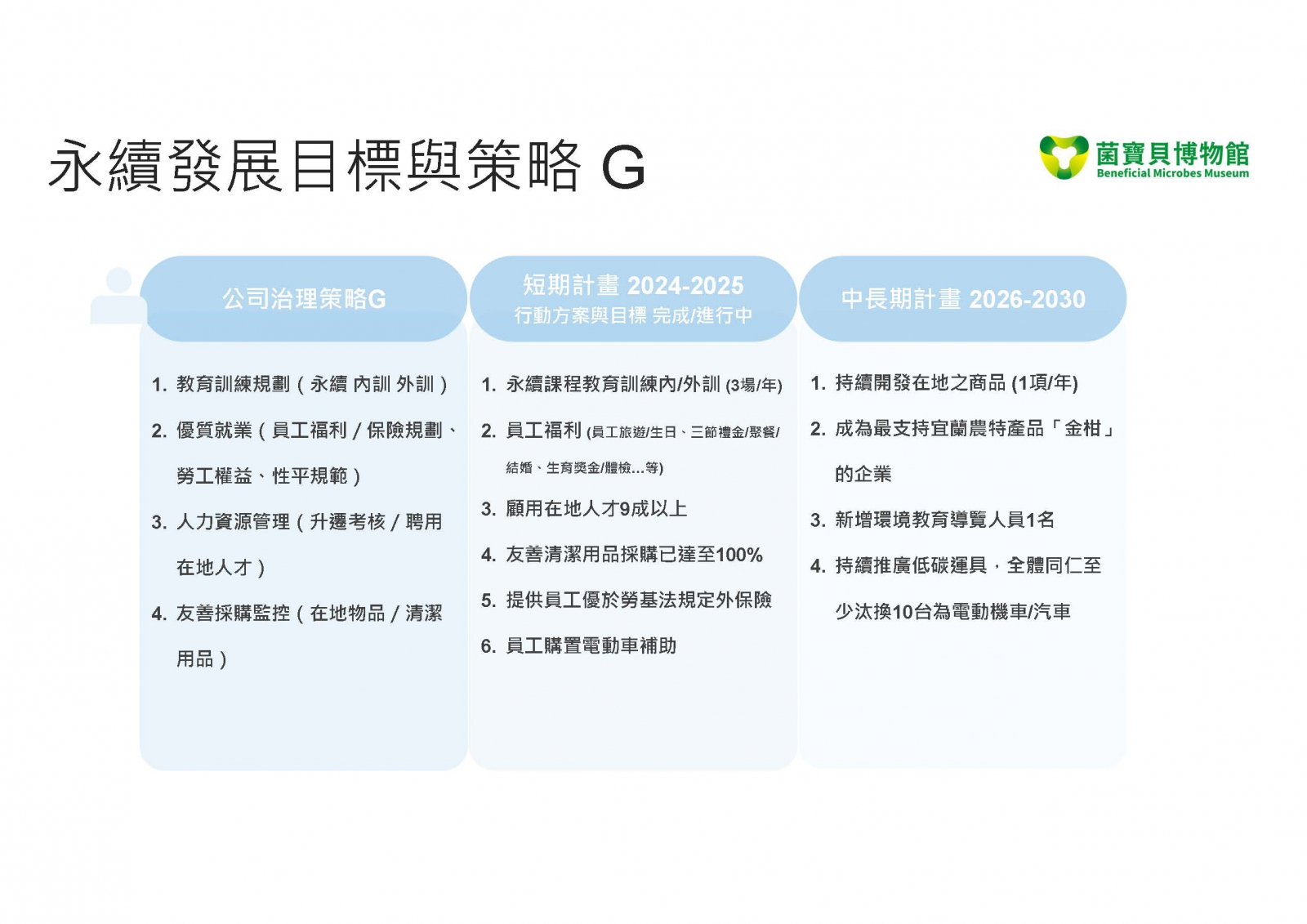 永續發展目標與策略 G

菌寶貝博物館
Beneficial Microbes Museum

公司治理策略G

1. 教育訓練規劃（永續 內訓 外訓）
2. 優質就業（員工福利 / 保險規劃、勞工權益、性平規範）
3. 人力資源管理（升遷考核 / 聘用在地人才）
4. 友善採購監控（在地物品 / 清潔用品）

短期計畫 2024-2025
行動方案與目標 完成/進行中

1. 永續課程教育訓練內/外訓 (3場/年)
2. 員工福利 (員工旅遊/生日、三節禮金/聚餐/結婚、生育獎金/體檢...等)
3. 顧用在地人才9成以上
4. 友善清潔用品採購已達至100%
5. 提供員工優於勞基法規定外保險
6. 員工購置電動車補助

中長期計畫 2026-2030

1. 持續開發在地之商品 (1項/年)
2. 成為最支持宜蘭農特產品「金柑」的企業
3. 新增環境教育導覽人員1名
4. 持續推廣低碳運具，全體同仁至少汰換10台為電動機車/汽車